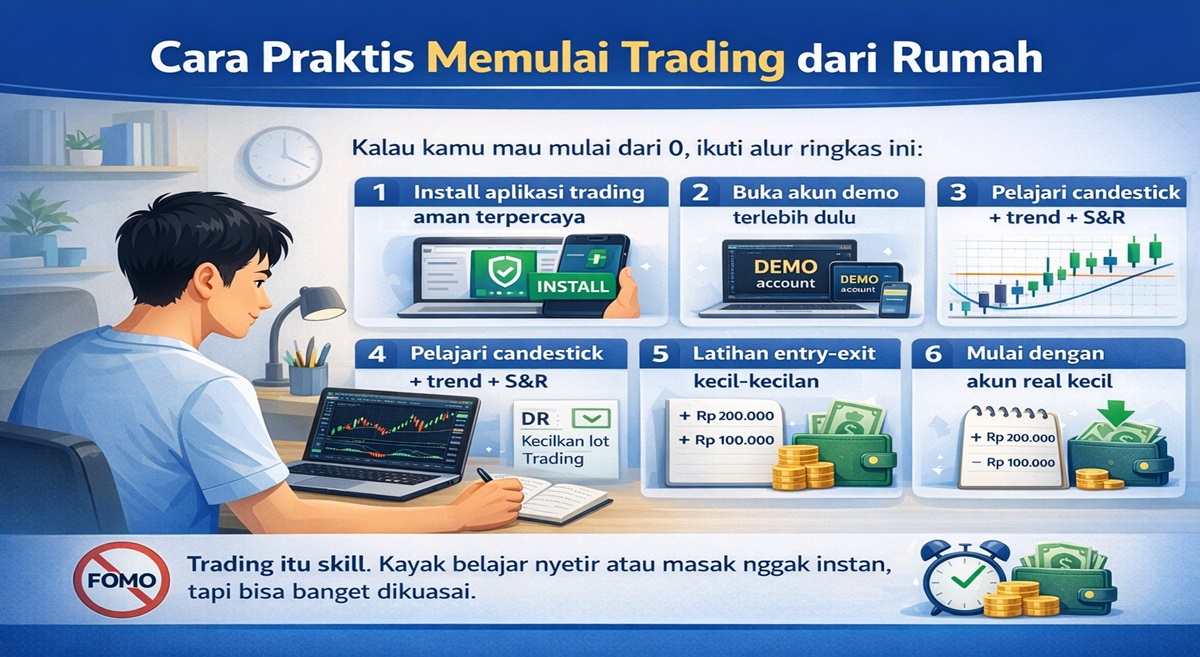 Cara Praktis Memulai Trading dari Rumah

Kalau kamu mau mulai dari 0, ikuti alur ringkas ini:

1 Install aplikasi trading aman terpercaya

INSTALL

2 Buka akun demo terlebih dulu

DEMO account

DEMO account

3 Pelajari candestick + trend + S&R

4 Pelajari candestick + trend + S&R

DR

Kecilkan lot Trading

5 Latihan entry-exit kecil-kecilan

+ Rp 200.000
+ Rp 100.000

6 Mulai dengan akun real kecil

+ Rp 200.000
− Rp 100.000

FOMO

Trading itu skill. Kayak belajar nyetir atau masak nggak instan, tapi bisa banget dikuasai.